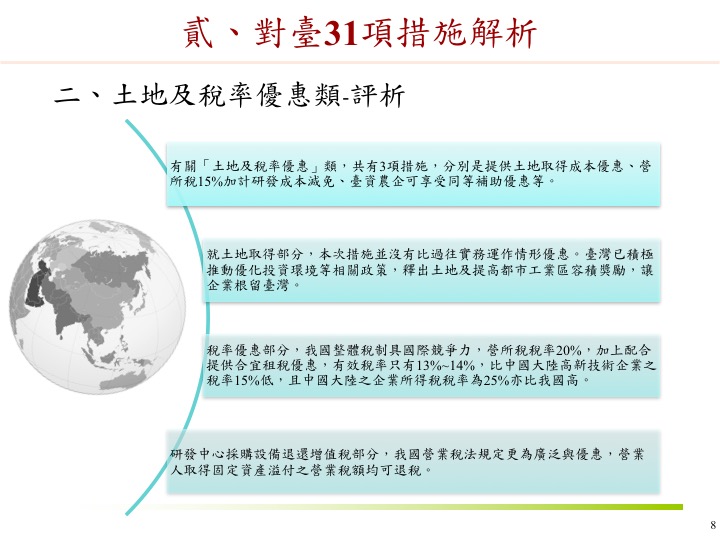 貳、對臺31項措施解析

二、土地及稅率優惠類-評析

有關「土地及稅率優惠」類，共有3項措施，分別是提供土地取得成本優惠、營所稅15%加計研發成本減免、臺資農企可享受同等補助優惠等。

就土地取得部分，本次措施並沒有比過往實務運作情形優惠。臺灣已積極推動優化投資環境等相關政策，釋出土地及提高都市工業區容積獎勵，讓企業根留臺灣。

稅率優惠部分，我國整體稅制具國際競爭力，營所稅稅率20%，加上配合提供合宜租稅優惠，有效稅率只有13%~14%，比中國大陸高新技術企業之稅率15%低，且中國大陸之企業所得稅稅率為25%亦比我國高。

研發中心採購設備退還增值稅部分，我國營業稅法規定更為廣泛與優惠，營業人取得固定資產溢付之營業稅額均可退稅。

8